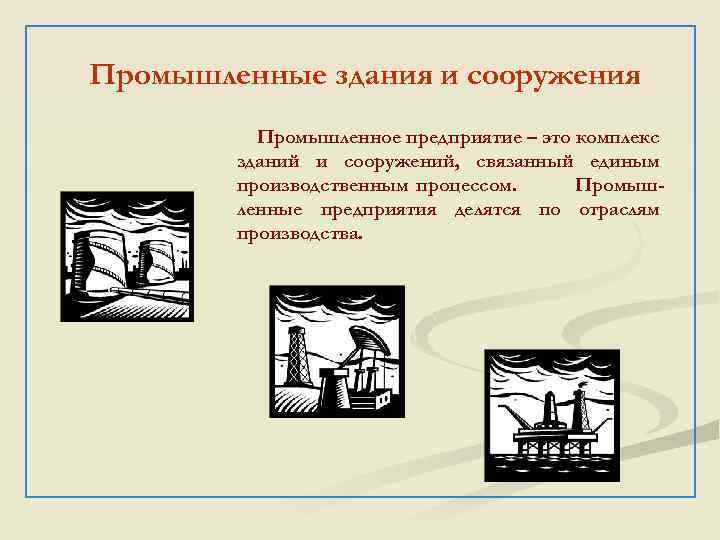 Промышленные здания и сооружения

Промышленное предприятие – это комплекс зданий и сооружений, связанный единым производственным процессом. Промышленные предприятия делятся по отраслям производства.